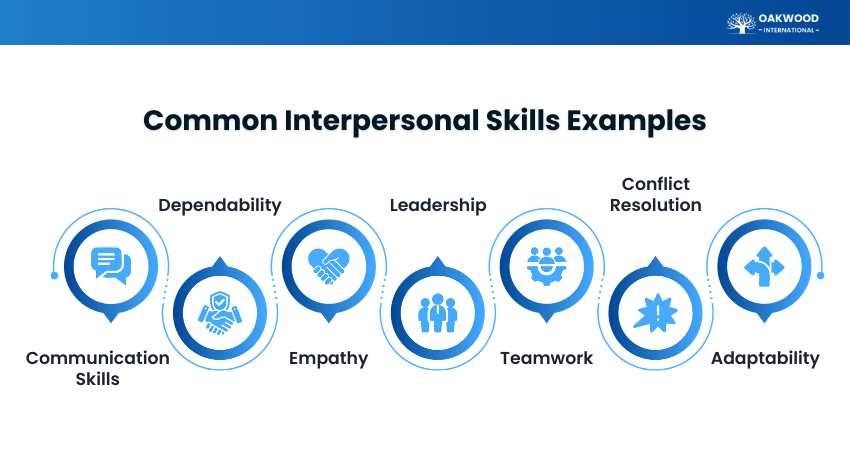 OAKWOOD
– INTERNATIONAL –

Common Interpersonal Skills Examples

Communication Skills

Dependability

Empathy

Leadership

Teamwork

Conflict Resolution

Adaptability